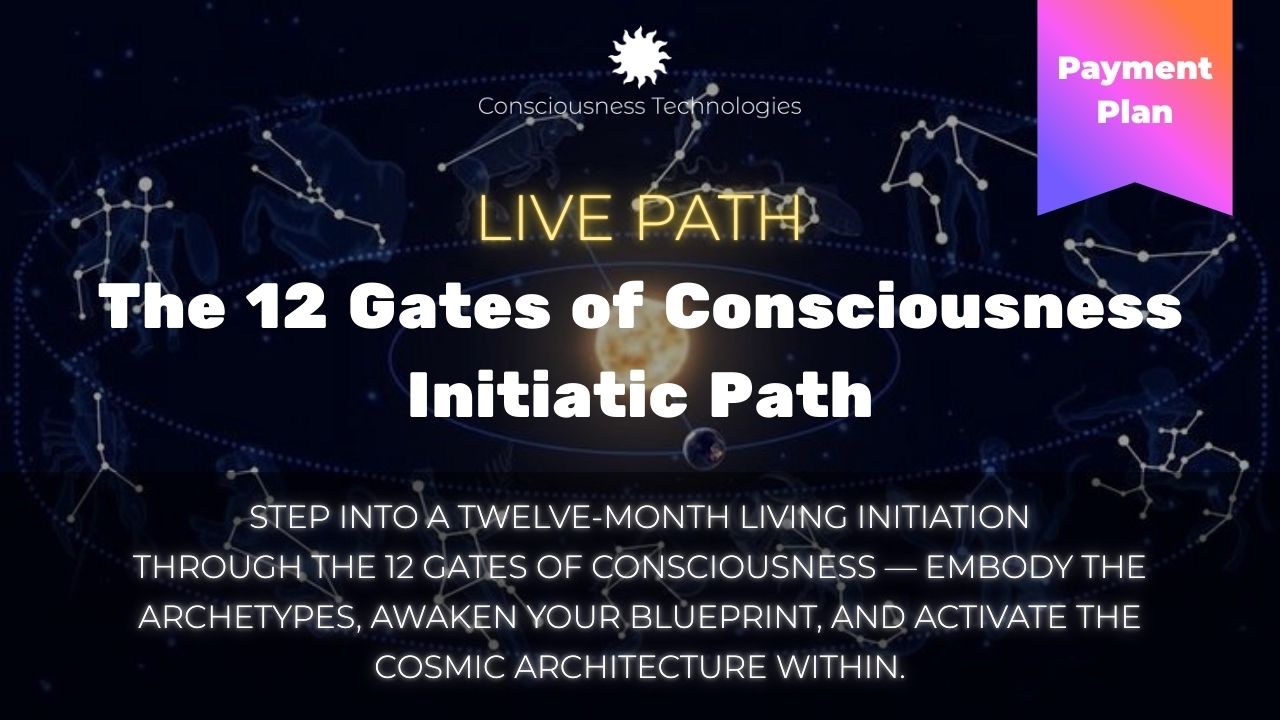 Consciousness Technologies

Payment Plan

LIVE PATH

The 12 Gates of Consciousness Initiatic Path

STEP INTO A TWELVE-MONTH LIVING INITIATION THROUGH THE 12 GATES OF CONSCIOUSNESS — EMBODY THE ARCHETYPES, AWAKEN YOUR BLUEPRINT, AND ACTIVATE THE COSMIC ARCHITECTURE WITHIN.